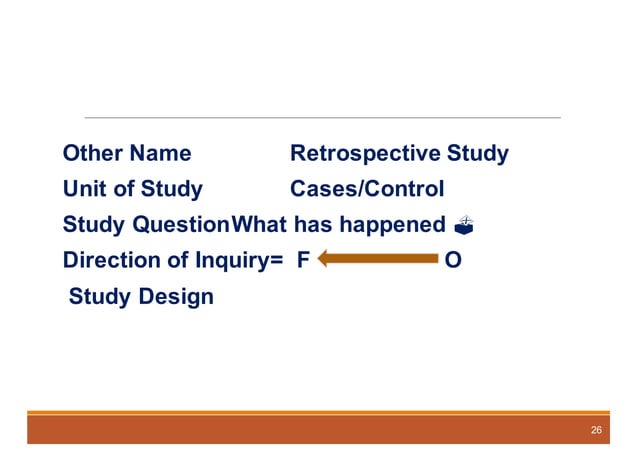 Other Name Retrospective Study

Unit of Study Cases/Control

Study QuestionWhat has happened

Direction of Inquiry= F O

Study Design

26